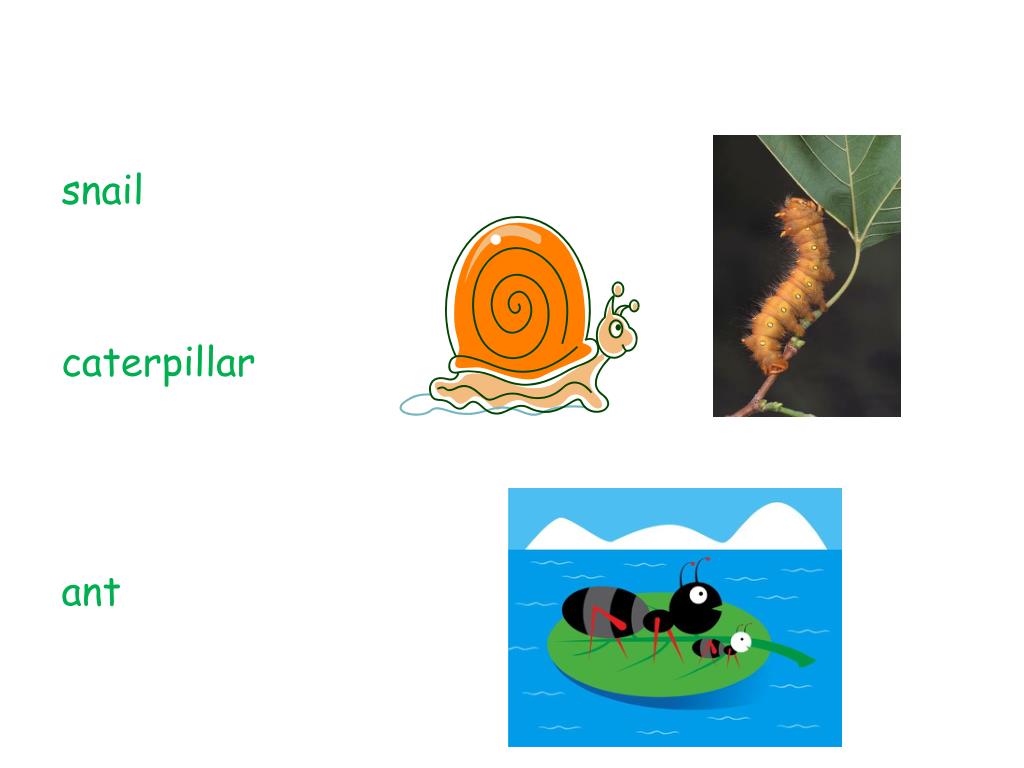 snail

caterpillar

ant